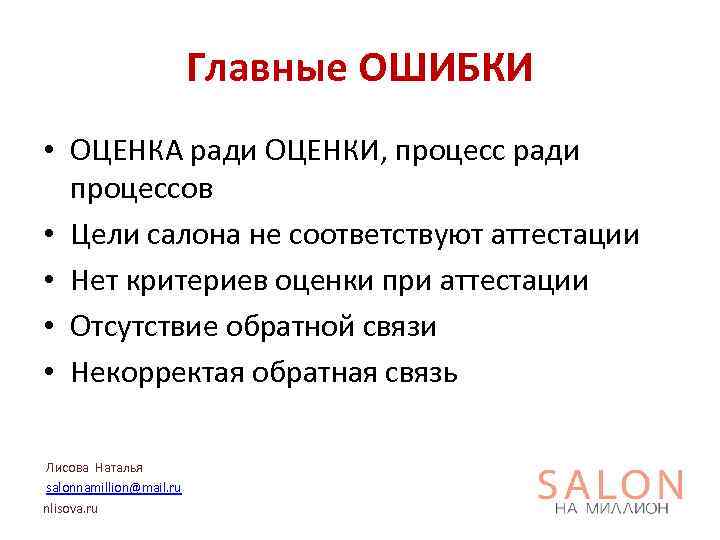 Главные ОШИБКИ

• ОЦЕНКА ради ОЦЕНКИ, процесс ради процессов
• Цели салона не соответствуют аттестации
• Нет критериев оценки при аттестации
• Отсутствие обратной связи
• Некорректая обратная связь

Лисова Наталья
salonnamillion@mail.ru
nlisova.ru

SALON
НА МИЛЛИОН